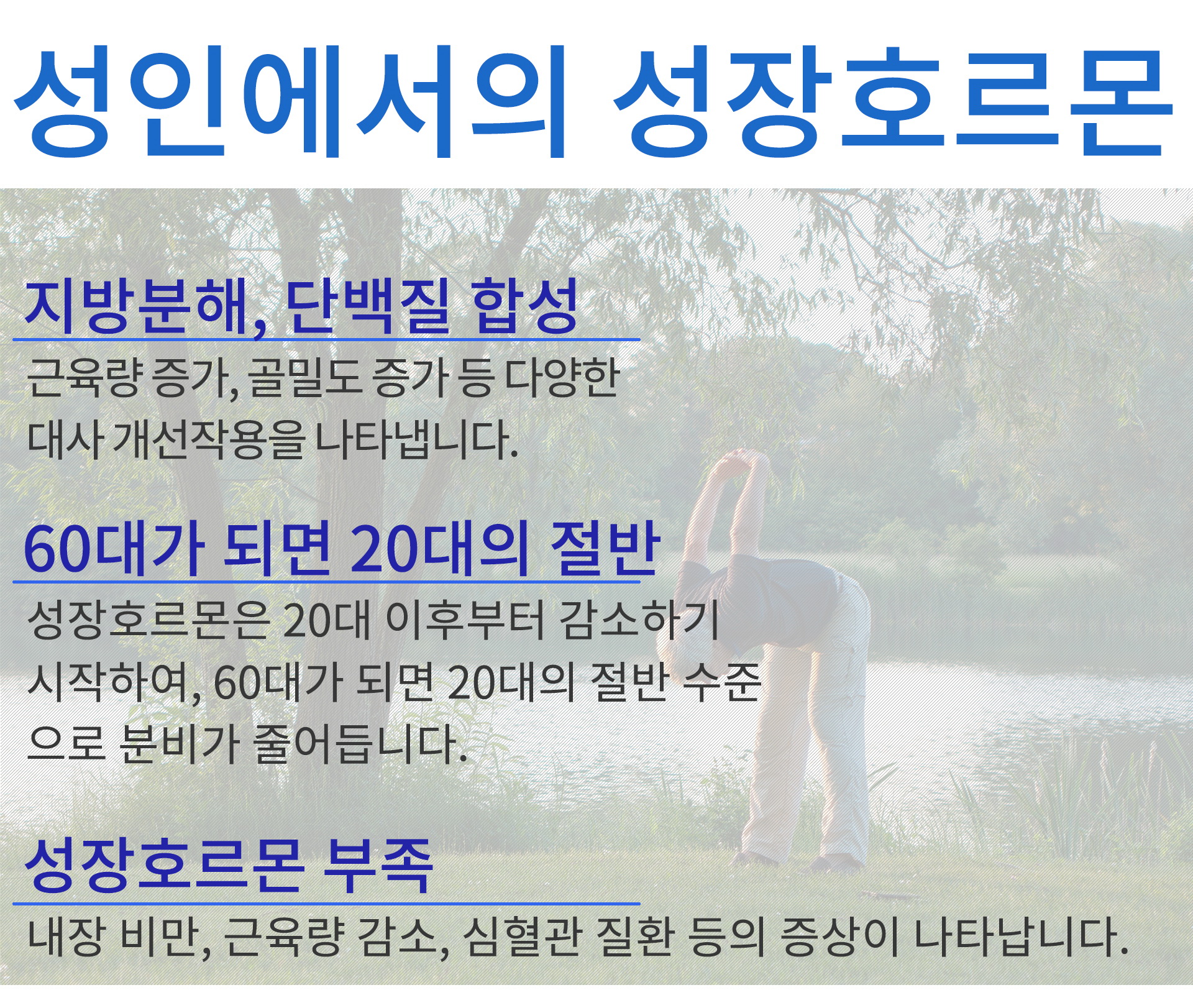 성인에서의 성장호르몬

지방분해, 단백질 합성

근육량 증가, 골밀도 증가 등 다양한 대사 개선작용을 나타냅니다.

60대가 되면 20대의 절반

성장호르몬은 20대 이후부터 감소하기 시작하여, 60대가 되면 20대의 절반 수준으로 분비가 줄어듭니다.

성장호르몬 부족

내장 비만, 근육량 감소, 심혈관 질환 등의 증상이 나타납니다.